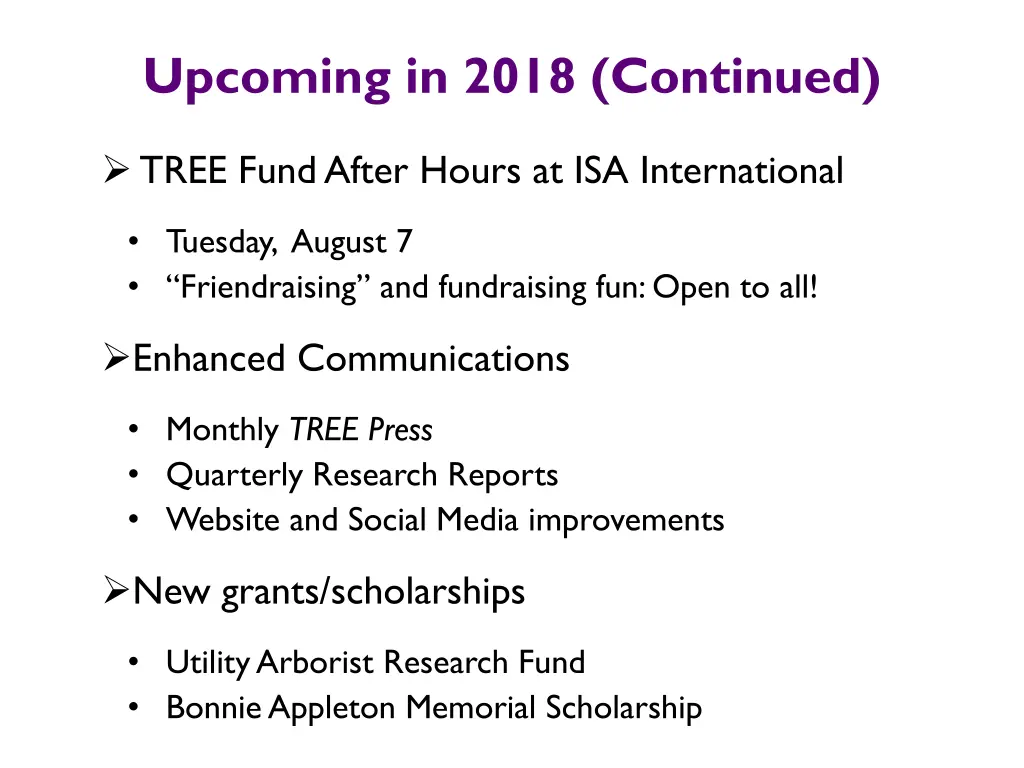 Upcoming in 2018 (Continued)

➢ TREE Fund After Hours at ISA International

• Tuesday, August 7
• “Friendraising” and fundraising fun: Open to all!

➢ Enhanced Communications

• Monthly TREE Press
• Quarterly Research Reports
• Website and Social Media improvements

➢ New grants/scholarships

• Utility Arborist Research Fund
• Bonnie Appleton Memorial Scholarship